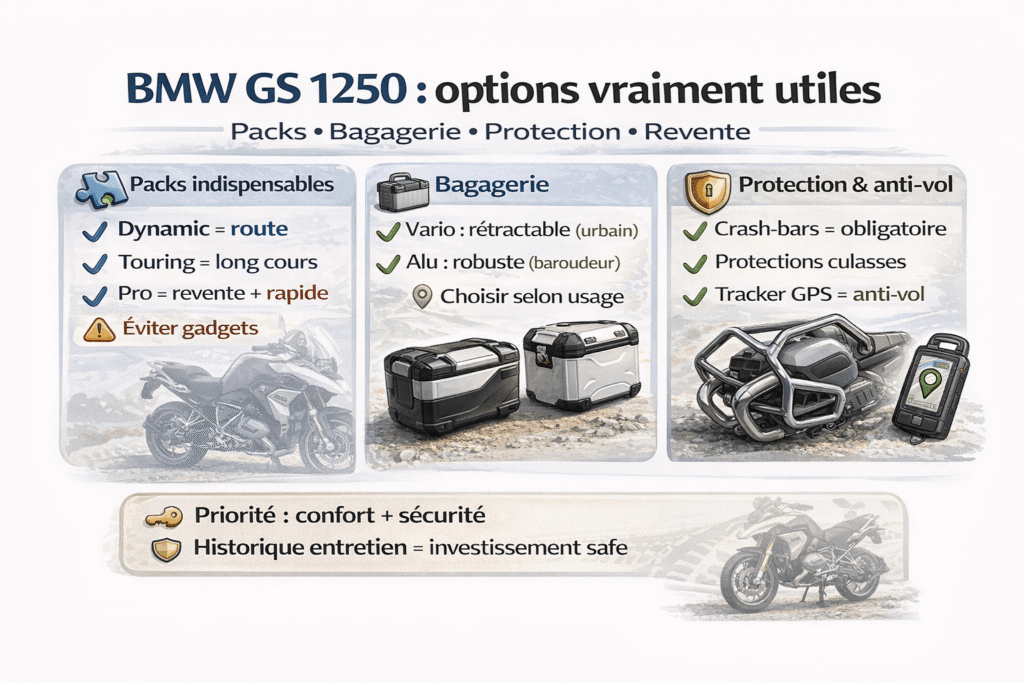 BMW GS 1250 : options vraiment utiles

Packs • Bagagerie • Protection • Revente

Packs indispensables

Dynamic = route

Touring = long cours

Pro = revente + rapide

Éviter gadgets

Bagagerie

Vario : rétractable (urbain)

Alu : robuste (baroudeur)

Choisir selon usage

Protection & anti-vol

Crash-bars = obligatoire

Protections culasses

Tracker GPS = anti-vol

Priorité : confort + sécurité

Historique entretien = investissement safe